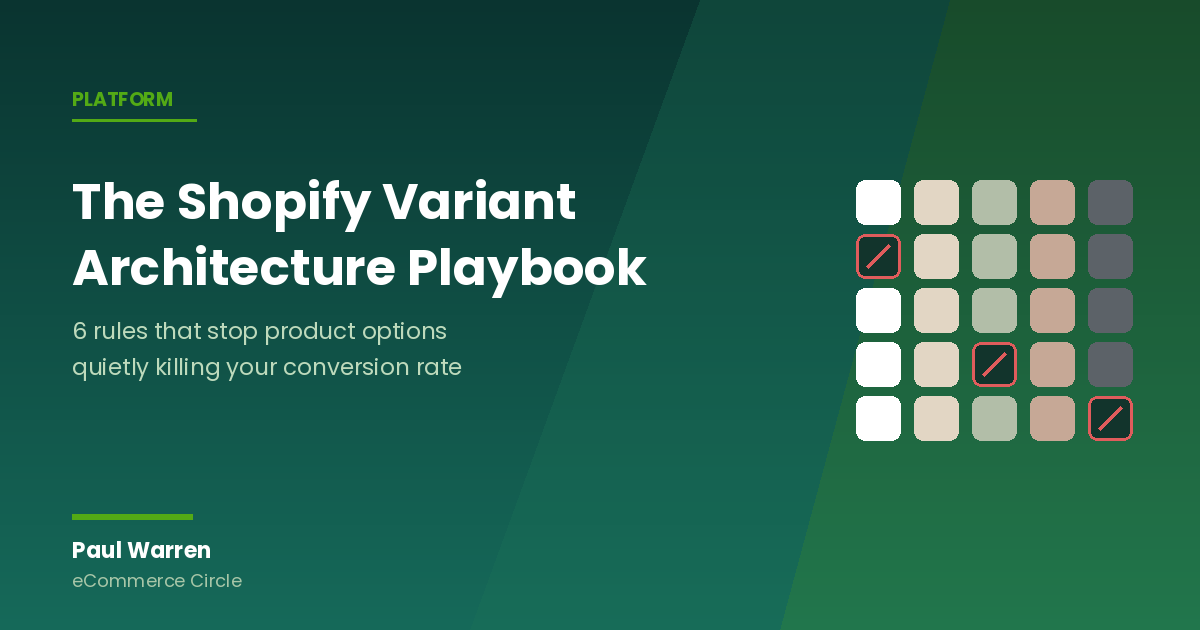 PLATFORM

The Shopify Variant Architecture Playbook

6 rules that stop product options quietly killing your conversion rate

Paul Warren

eCommerce Circle